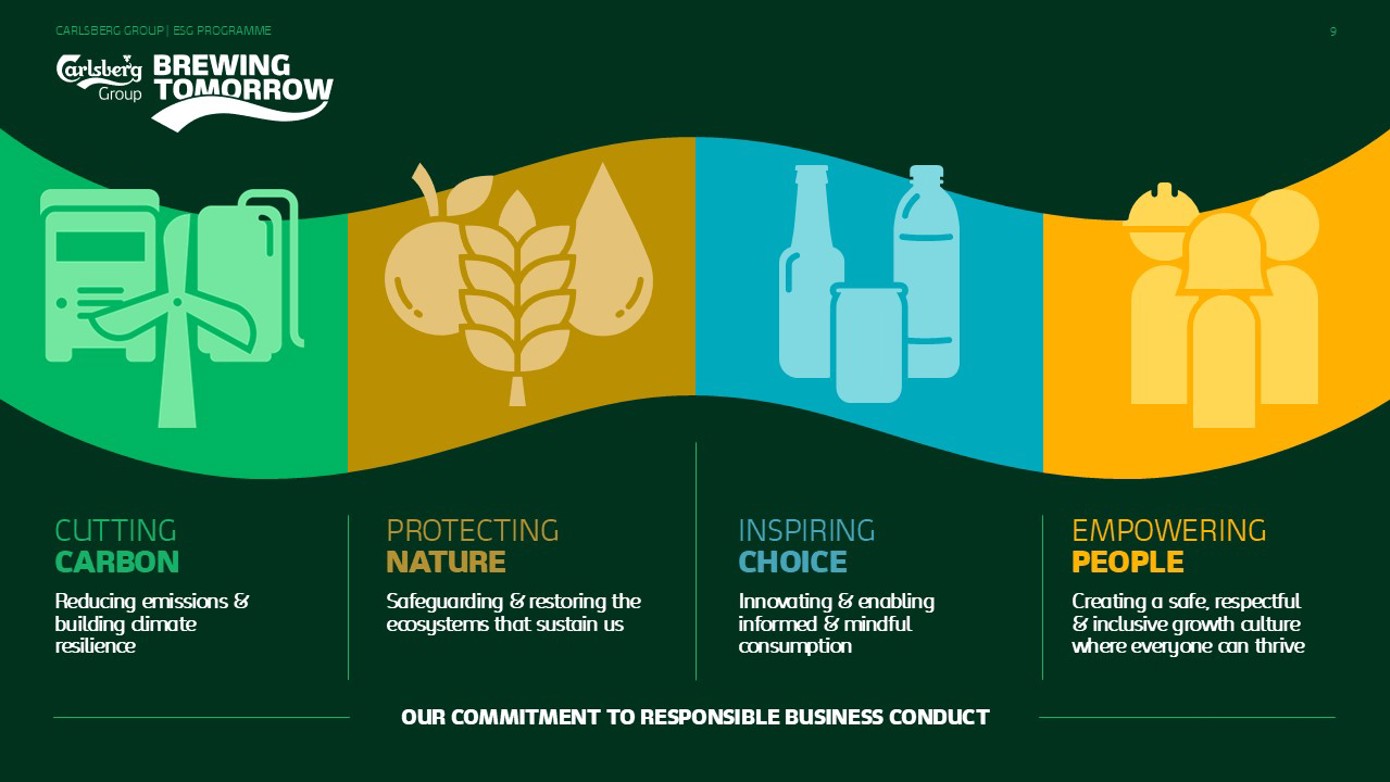 CARLSBERG GROUP | ESG PROGRAMME

9

Carlsberg Group

BREWING TOMORROW

CUTTING
CARBON

Reducing emissions & building climate resilience

PROTECTING
NATURE

Safeguarding & restoring the ecosystems that sustain us

INSPIRING
CHOICE

Innovating & enabling informed & mindful consumption

EMPOWERING
PEOPLE

Creating a safe, respectful & inclusive growth culture where everyone can thrive

OUR COMMITMENT TO RESPONSIBLE BUSINESS CONDUCT